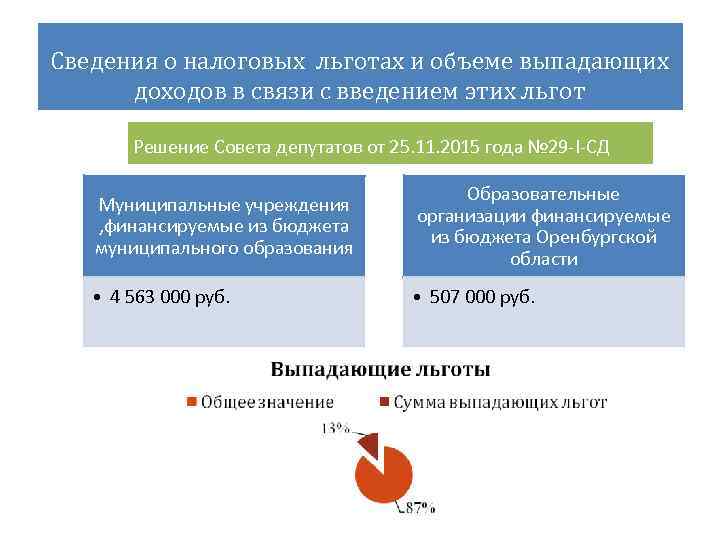 Сведения о налоговых льготах и объеме выпадающих доходов в связи с введением этих льгот

Решение Совета депутатов от 25.11.2015 года №29-I-СД

Муниципальные учреждения ,финансируемые из бюджета муниципального образования

• 4 563 000 руб.

Образовательные организации финансируемые из бюджета Оренбургской области

• 507 000 руб.

Выпадающие льготы

Общее значение Сумма выпадающих льгот

13%

87%